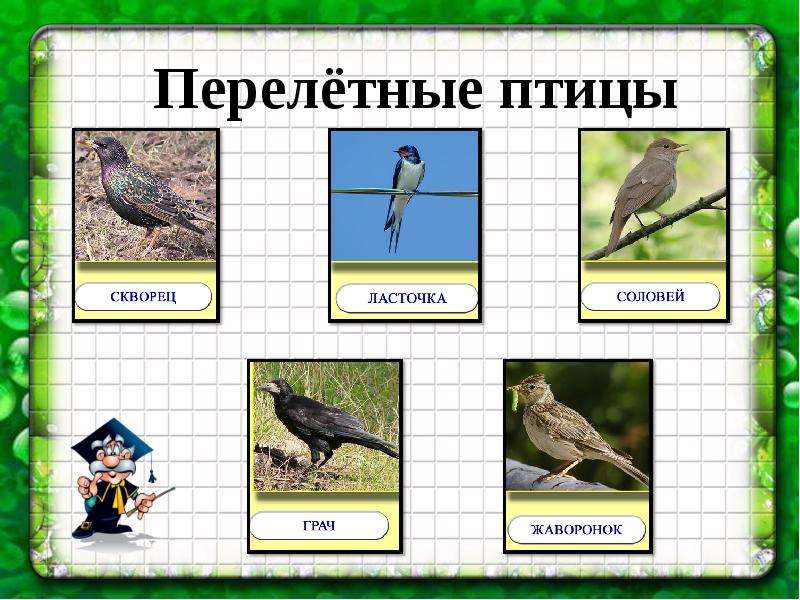 Перелётные птицы

СКВОРЕЦ

ЛАСТОЧКА

СОЛОВЕЙ

ГРАЧ

ЖАВОРОНОК